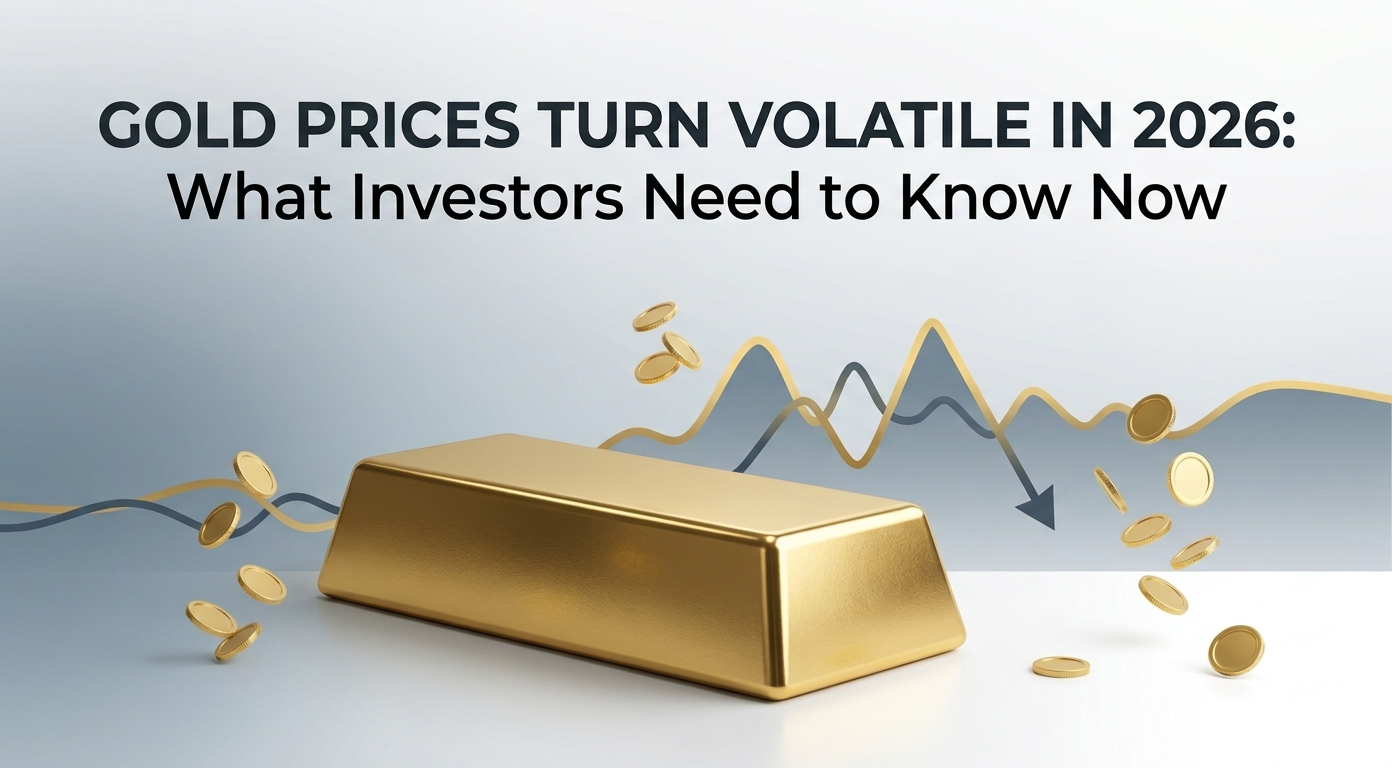 GOLD PRICES TURN VOLATILE IN 2026:
What Investors Need to Know Now